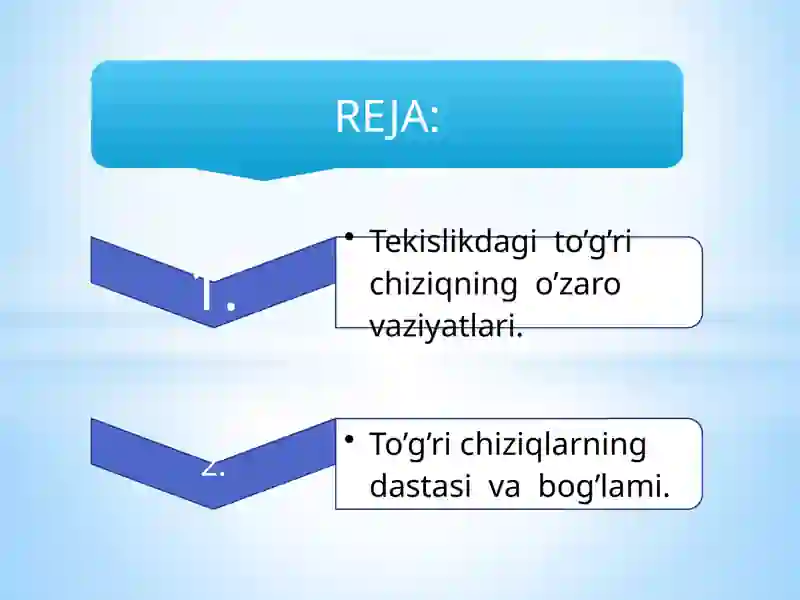 REJA:

1.

• Tekislikdagi to’g’ri chiziqning o’zaro vaziyatlari.

2.

• To’g’ri chiziqlarning dastasi va bog’lami.